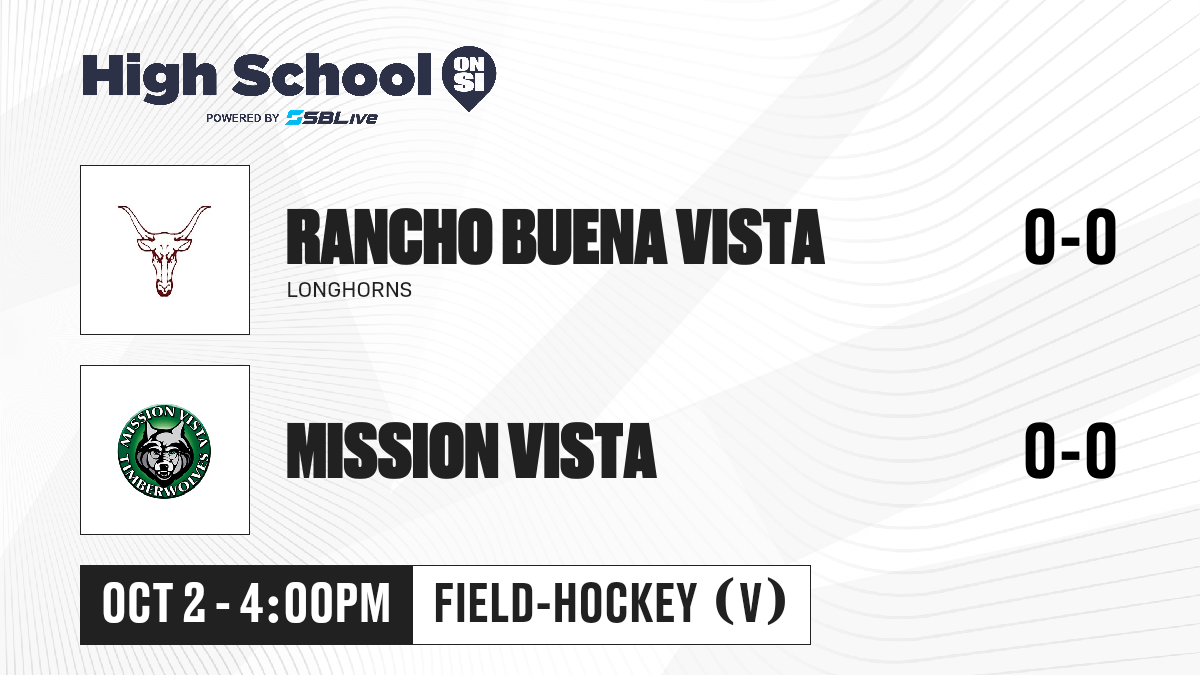 High School ON SI
POWERED BY SBLive

RANCHO BUENA VISTA
LONGHORNS
0-0

MISSION VISTA TIMBERWOLVES

MISSION VISTA
0-0

OCT 2 - 4:00PM
FIELD-HOCKEY (V)